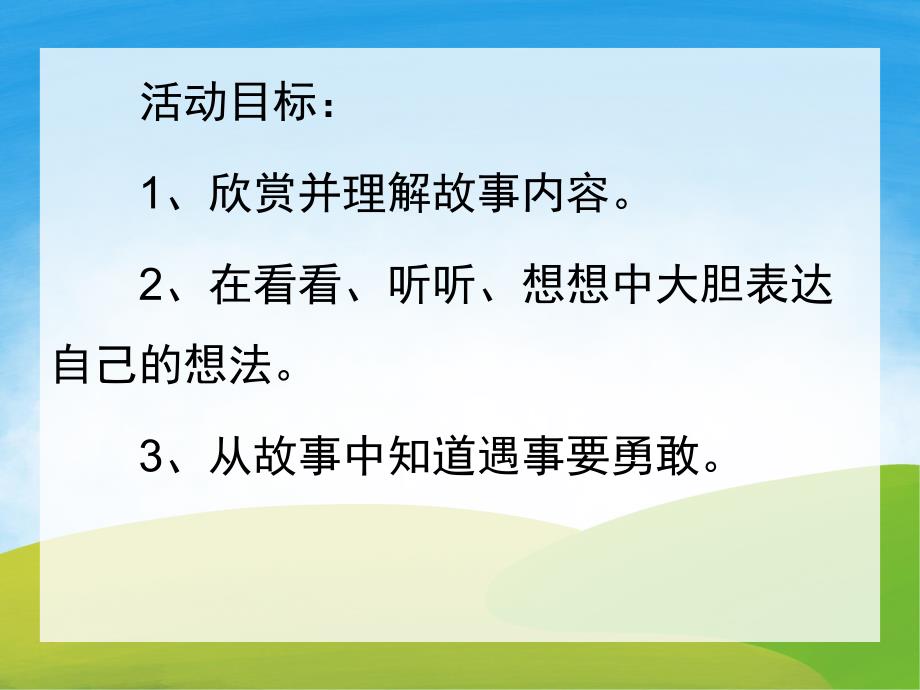 活动目标：

1、欣赏并理解故事内容。

2、在看看、听听、想想中大胆表达自己的想法。

3、从故事中知道遇事要勇敢。